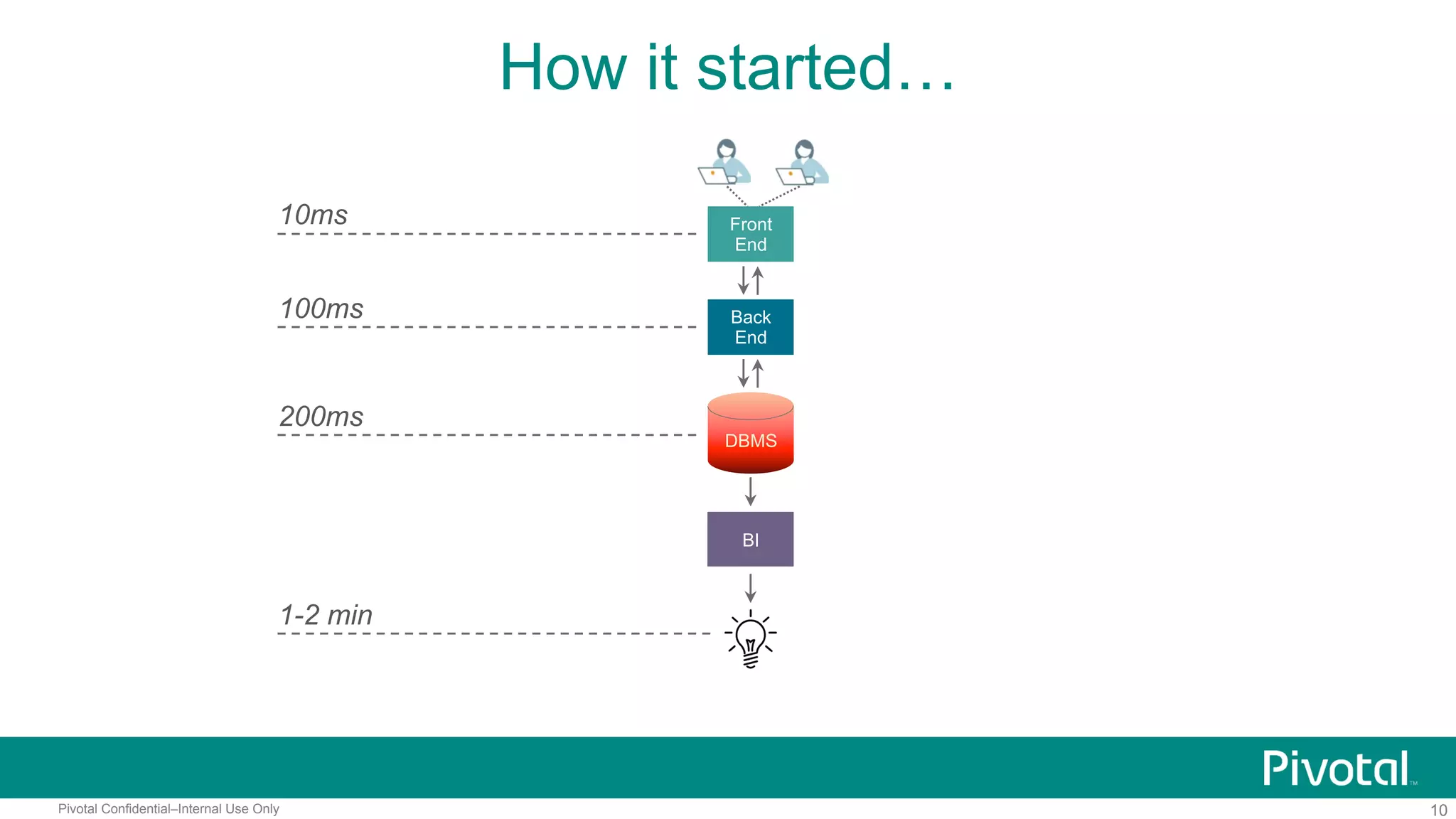 How it started…

10ms

Front End

100ms

Back End

200ms

DBMS

BI

1-2 min

Pivotal™

Pivotal Confidential–Internal Use Only

10